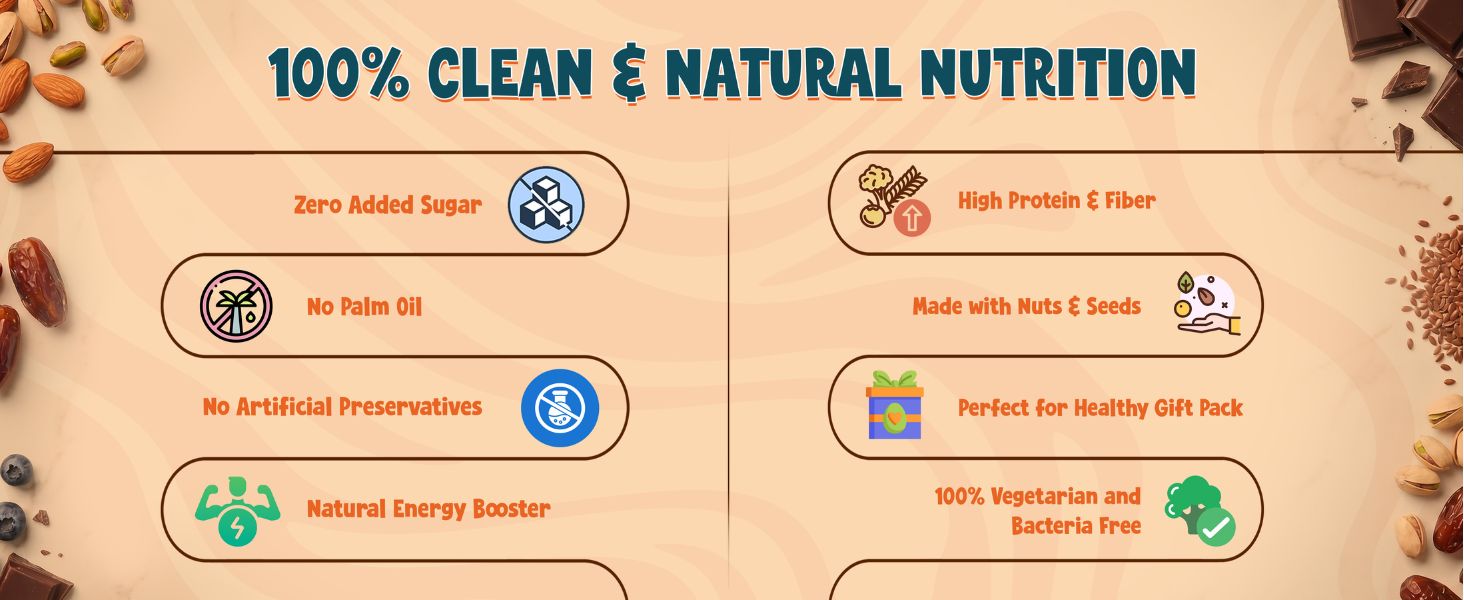 100% CLEAN & NATURAL NUTRITION

Zero Added Sugar

No Palm Oil

No Artificial Preservatives

Natural Energy Booster

High Protein & Fiber

Made with Nuts & Seeds

Perfect for Healthy Gift Pack

100% Vegetarian and Bacteria Free